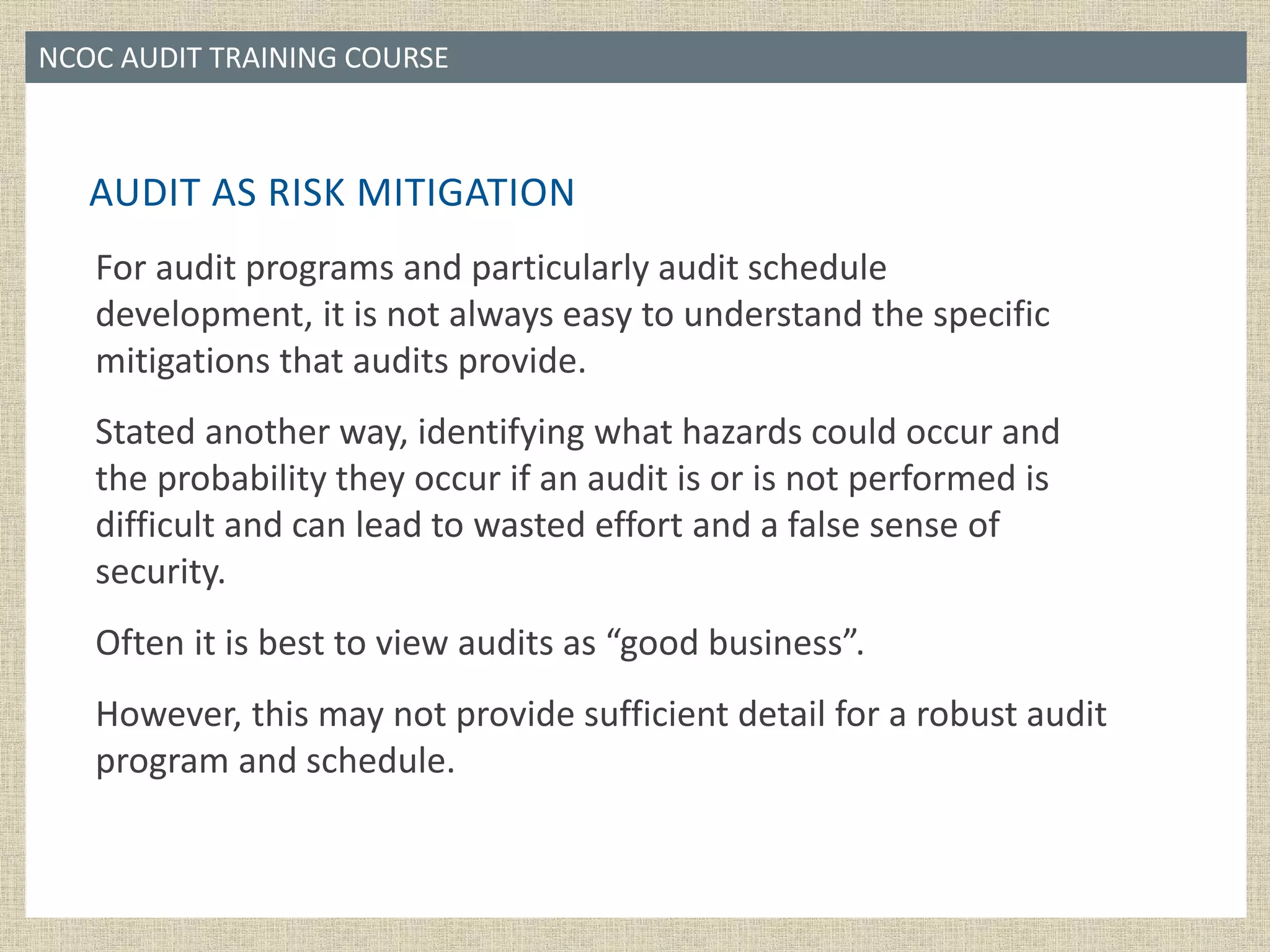 NCOC AUDIT TRAINING COURSE

AUDIT AS RISK MITIGATION

For audit programs and particularly audit schedule development, it is not always easy to understand the specific mitigations that audits provide.

Stated another way, identifying what hazards could occur and the probability they occur if an audit is or is not performed is difficult and can lead to wasted effort and a false sense of security.

Often it is best to view audits as “good business”.

However, this may not provide sufficient detail for a robust audit program and schedule.